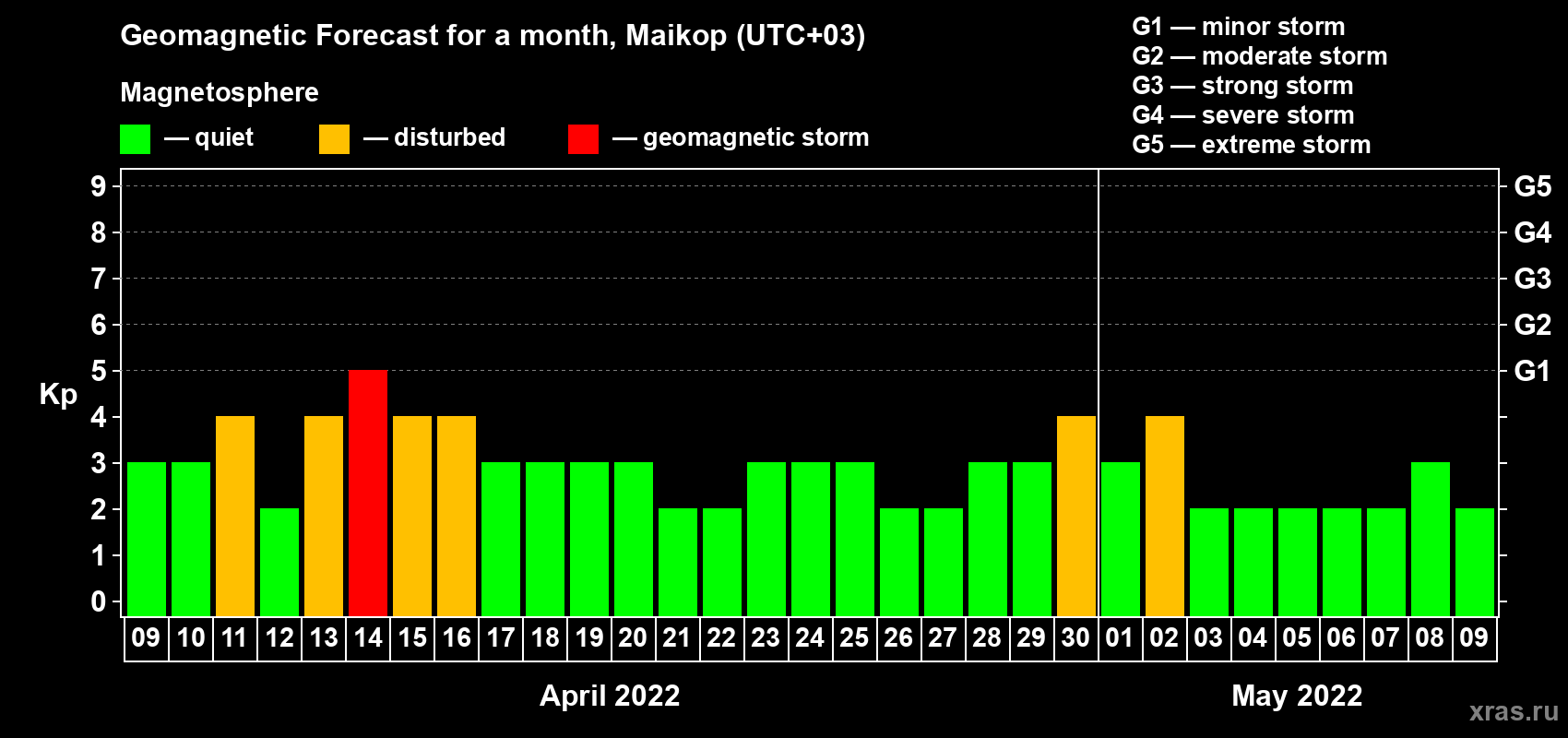 Geomagnetic Forecast for a month, Maikop (UTC+03)

Magnetosphere

— quiet — disturbed — geomagnetic storm

G1 — minor storm
G2 — moderate storm
G3 — strong storm
G4 — severe storm
G5 — extreme storm

Kp

9
8
7
6
5
4
3
2
1
0

G5
G4
G3
G2
G1

09 10 11 12 13 14 15 16 17 18 19 20 21 22 23 24 25 26 27 28 29 30 01 02 03 04 05 06 07 08 09

April 2022

May 2022

xras.ru